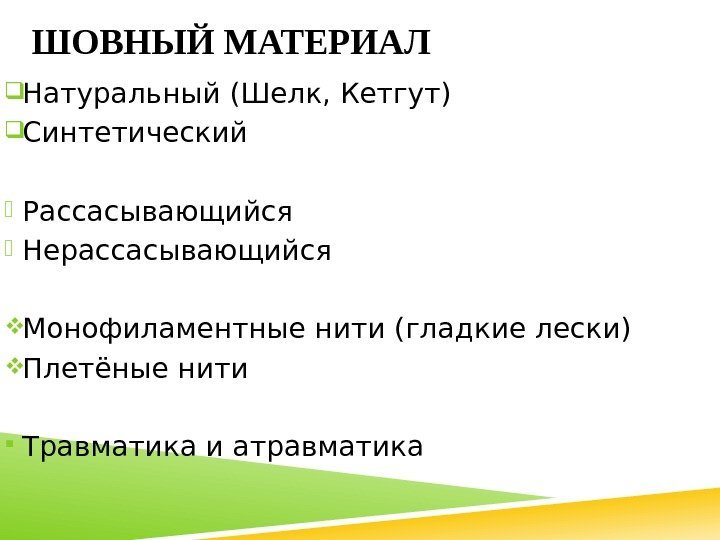 ШОВНЫЙ МАТЕРИАЛ

Натуральный (Шелк, Кетгут)
Синтетический

Рассасывающийся
Нерассасывающийся

Монофиламентные нити (гладкие лески)
Плетёные нити

Травматика и атравматика